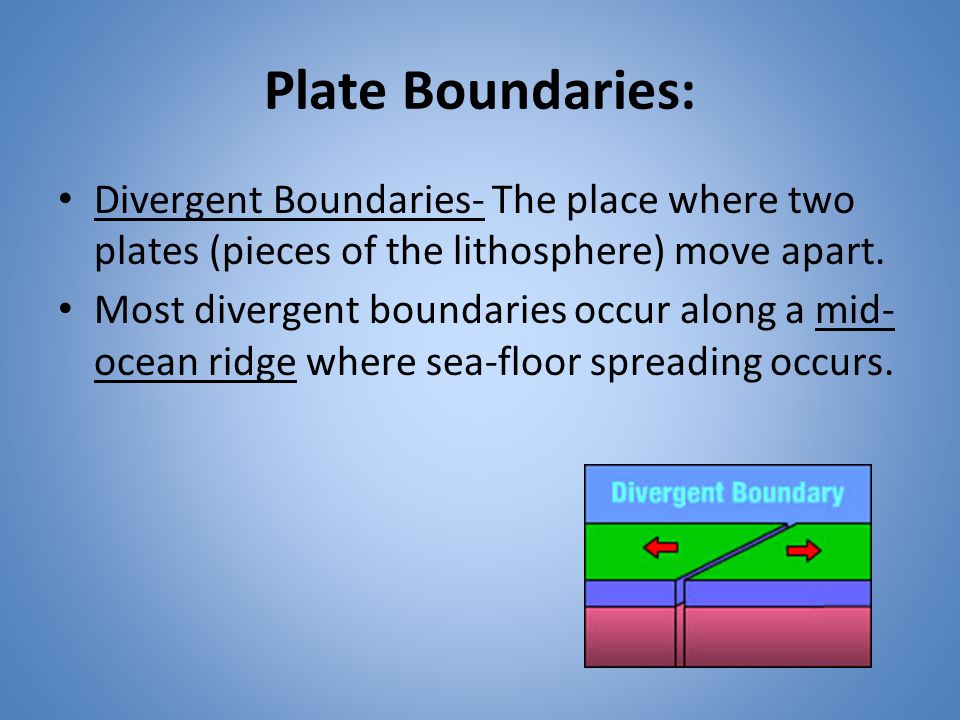 Plate Boundaries:

• Divergent Boundaries- The place where two plates (pieces of the lithosphere) move apart.
• Most divergent boundaries occur along a mid-ocean ridge where sea-floor spreading occurs.

Divergent Boundary